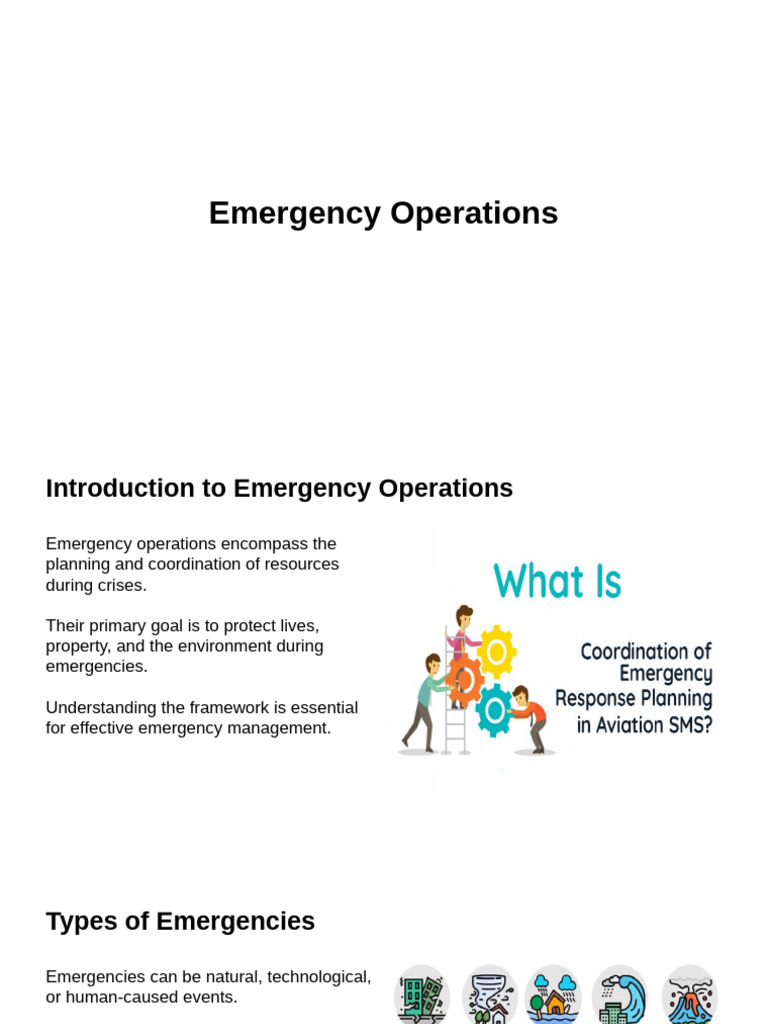 Emergency Operations

Introduction to Emergency Operations

Emergency operations encompass the planning and coordination of resources during crises.

Their primary goal is to protect lives, property, and the environment during emergencies.

Understanding the framework is essential for effective emergency management.

What Is

Coordination of Emergency Response Planning in Aviation SMS?

Types of Emergencies

Emergencies can be natural, technological, or human-caused events.